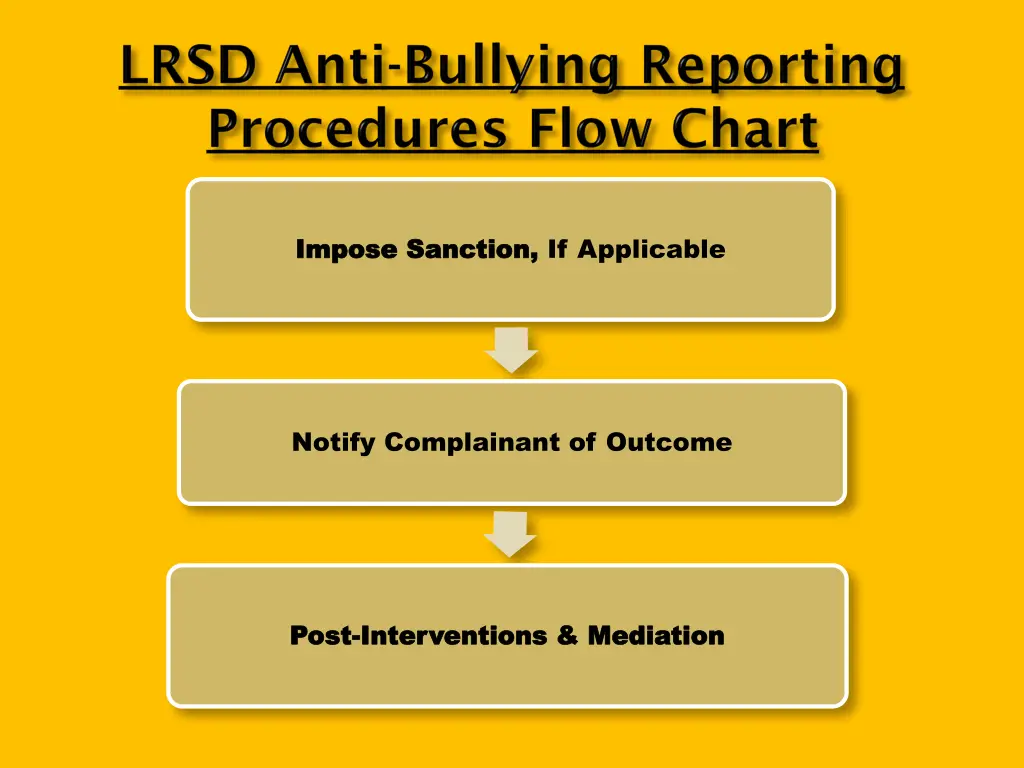 LRSD Anti-Bullying Reporting Procedures Flow Chart

Impose Sanction, If Applicable

Notify Complainant of Outcome

Post-Interventions & Mediation